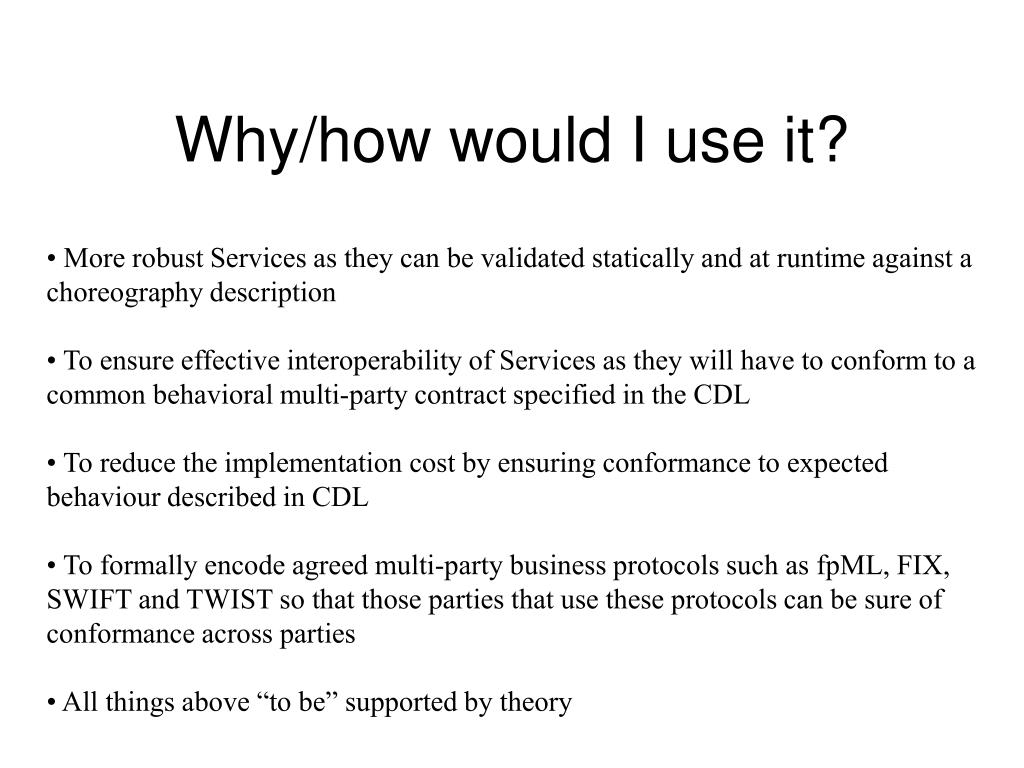 Why/how would I use it?

• More robust Services as they can be validated statically and at runtime against a choreography description

• To ensure effective interoperability of Services as they will have to conform to a common behavioral multi-party contract specified in the CDL

• To reduce the implementation cost by ensuring conformance to expected behaviour described in CDL

• To formally encode agreed multi-party business protocols such as fpML, FIX, SWIFT and TWIST so that those parties that use these protocols can be sure of conformance across parties

• All things above “to be” supported by theory